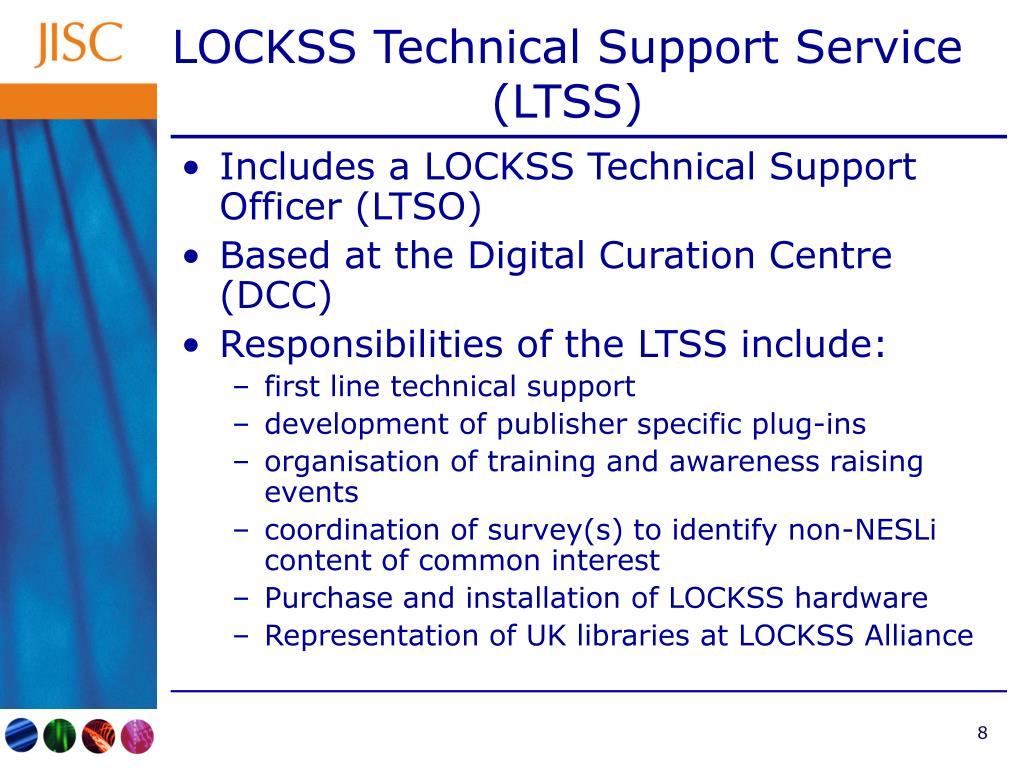 JISC

LOCKSS Technical Support Service (LTSS)

• Includes a LOCKSS Technical Support Officer (LTSO)
• Based at the Digital Curation Centre (DCC)
• Responsibilities of the LTSS include:
– first line technical support
– development of publisher specific plug-ins
– organisation of training and awareness raising events
– coordination of survey(s) to identify non-NESLi content of common interest
– Purchase and installation of LOCKSS hardware
– Representation of UK libraries at LOCKSS Alliance

8